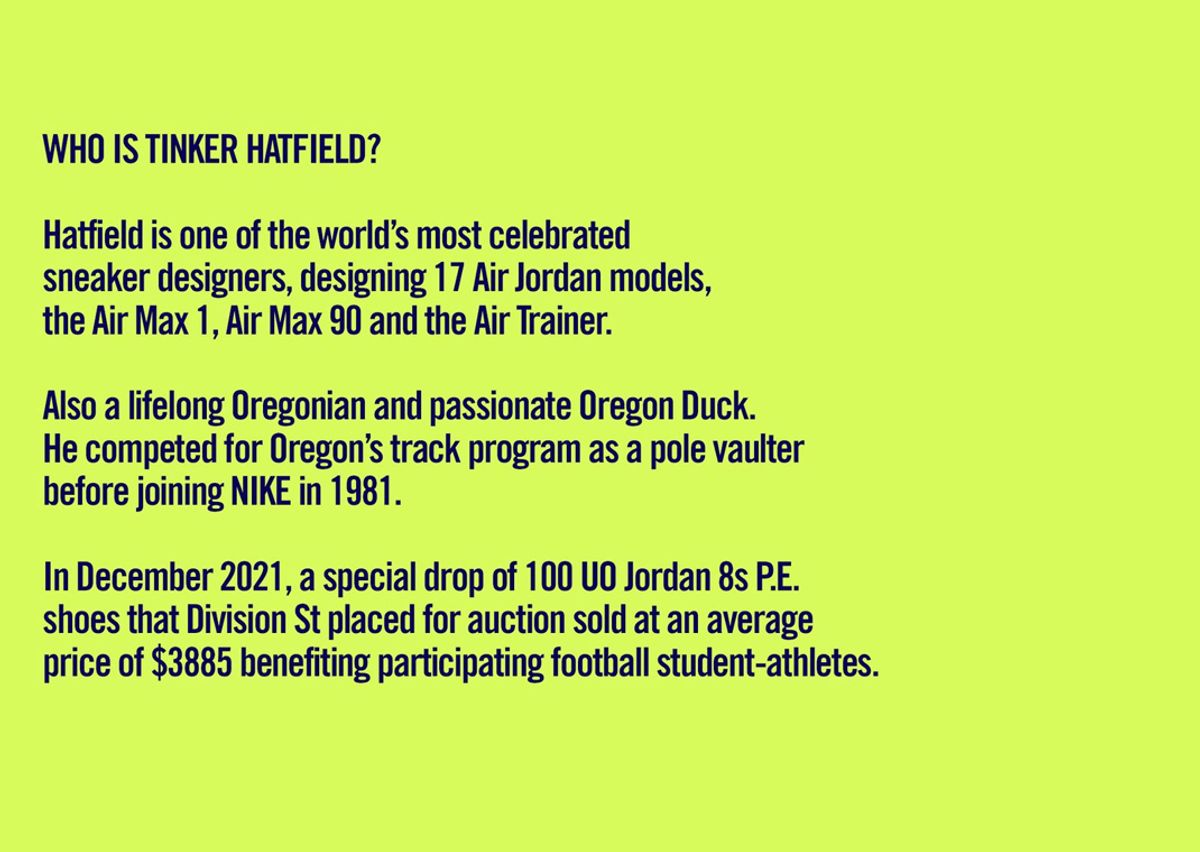 WHO IS TINKER HATFIELD?

Hatfield is one of the world's most celebrated sneaker designers, designing 17 Air Jordan models, the Air Max 1, Air Max 90 and the Air Trainer.

Also a lifelong Oregonian and passionate Oregon Duck. He competed for Oregon's track program as a pole vaulter before joining NIKE in 1981.

In December 2021, a special drop of 100 UO Jordan 8s P.E. shoes that Division St placed for auction sold at an average price of \$3885 benefiting participating football student-athletes.